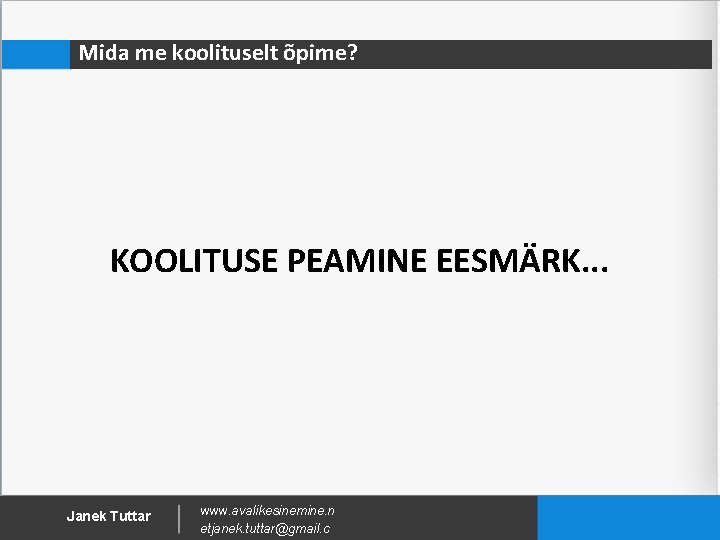 Mida me koolituselt õpime?

KOOLITUSE PEAMINE EESMÄRK...

Janek Tuttar

www.avalikesinemine.n
etjanek.tuttar@gmail.c